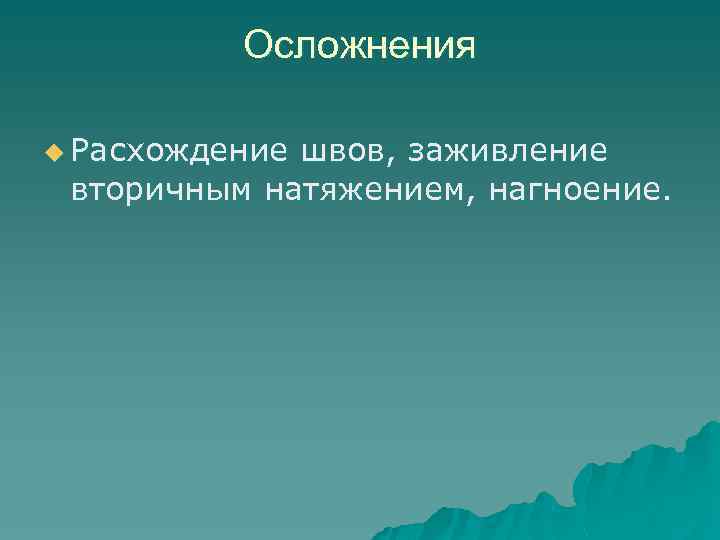 Осложнения

Расхождение швов, заживление вторичным натяжением, нагноение.